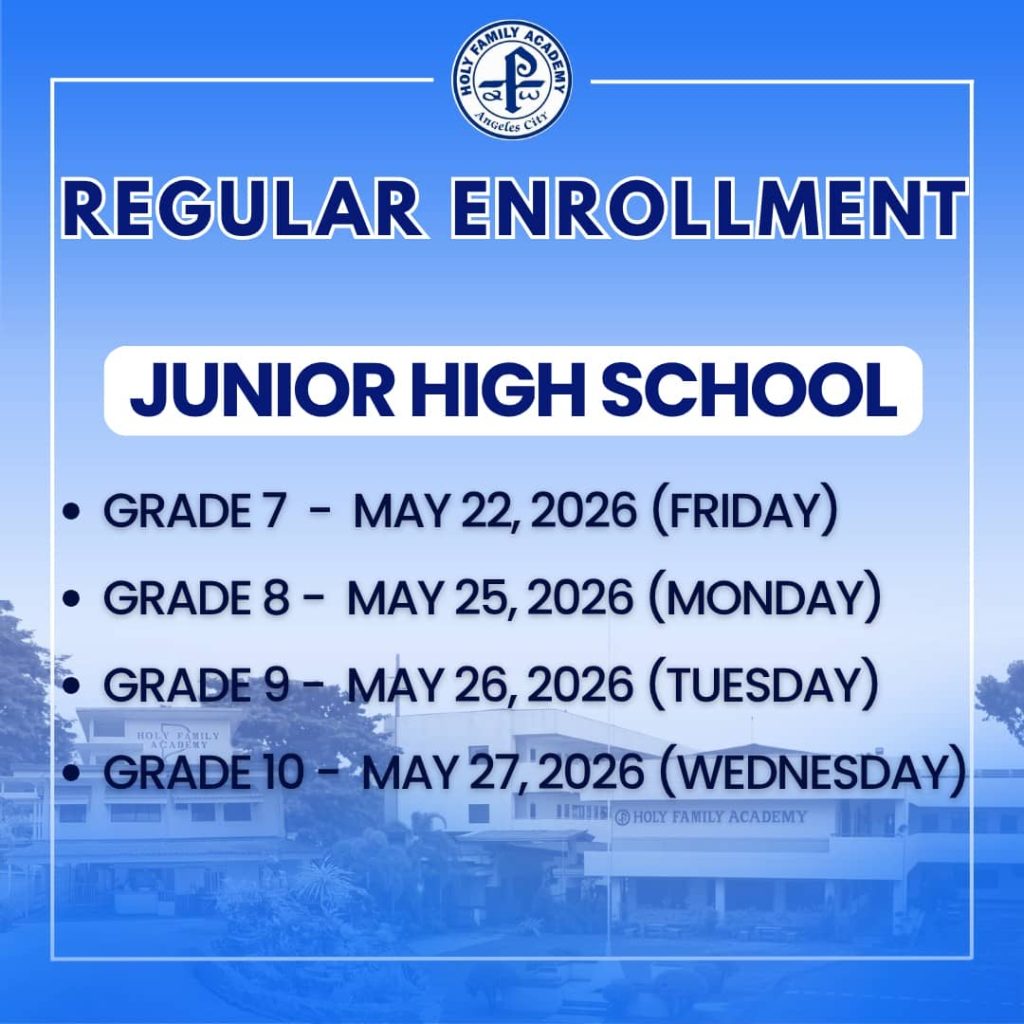 HOLY FAMILY ACADEMY
Angeles City

REGULAR ENROLLMENT

JUNIOR HIGH SCHOOL

• GRADE 7 - MAY 22, 2026 (FRIDAY)
• GRADE 8 - MAY 25, 2026 (MONDAY)
• GRADE 9 - MAY 26, 2026 (TUESDAY)
• GRADE 10 - MAY 27, 2026 (WEDNESDAY)

HOLY FAMILY ACADEMY

HOLY FAMILY ACADEMY